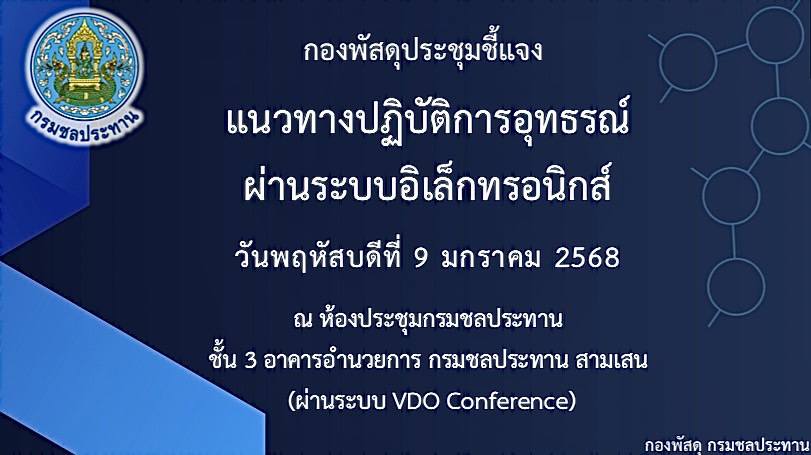 กรมชลประทาน

กองพัสดุประชุมชี้แจง

แนวทางปฏิบัติการอุทธรณ์
ผ่านระบบอิเล็กทรอนิกส์

วันพฤหัสบดีที่ 9 มกราคม 2568

ณ ห้องประชุมกรมชลประทาน
ชั้น 3 อาคารอำนวยการ กรมชลประทาน สามเสน
(ผ่านระบบ VDO Conference)

กองพัสดุ กรมชลประทาน